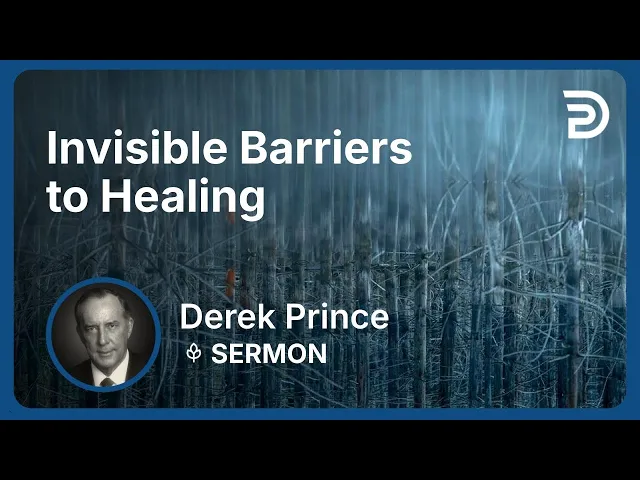 Invisible Barriers to Healing

Derek Prince

SERMON